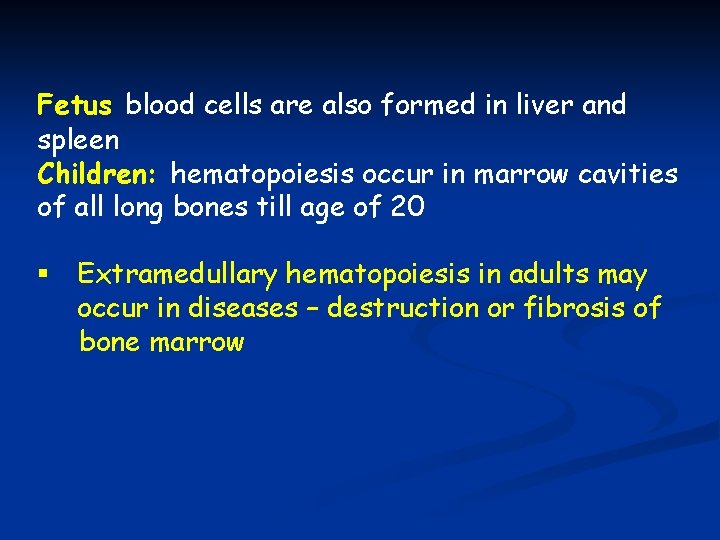 Fetus blood cells are also formed in liver and spleen
Children: hematopoiesis occur in marrow cavities of all long bones till age of 20

▪ Extramedullary hematopoiesis in adults may occur in diseases – destruction or fibrosis of bone marrow